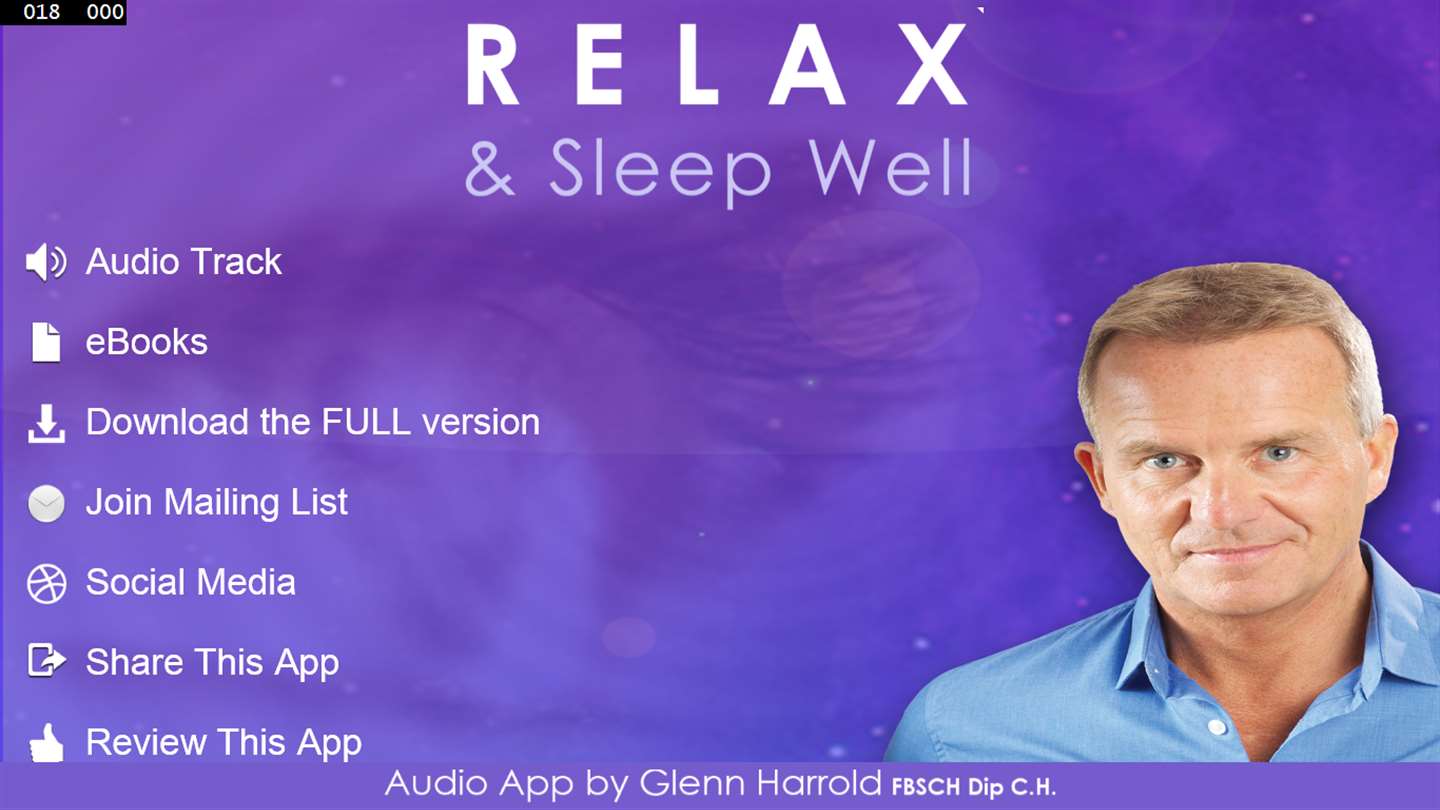 018 000

RELAX
& Sleep Well

Audio Track

eBooks

Download the FULL version

Join Mailing List

Social Media

Share This App

Review This App

Audio App by Glenn Harrold FBSCH Dip C.H.